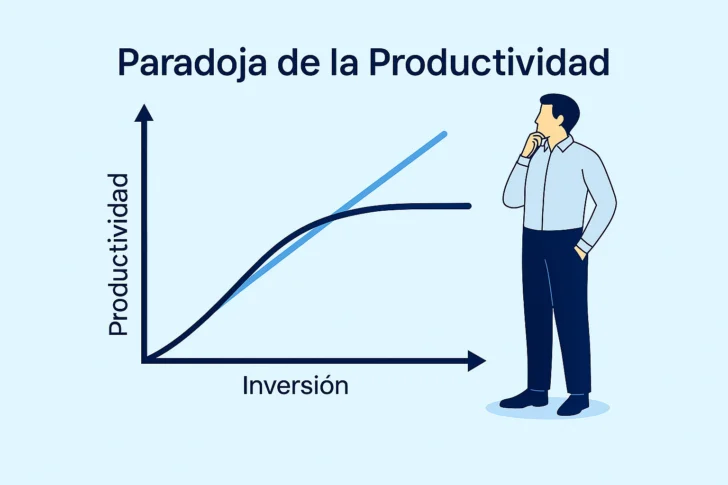 Paradoja de la Productividad

Productividad

Inversión